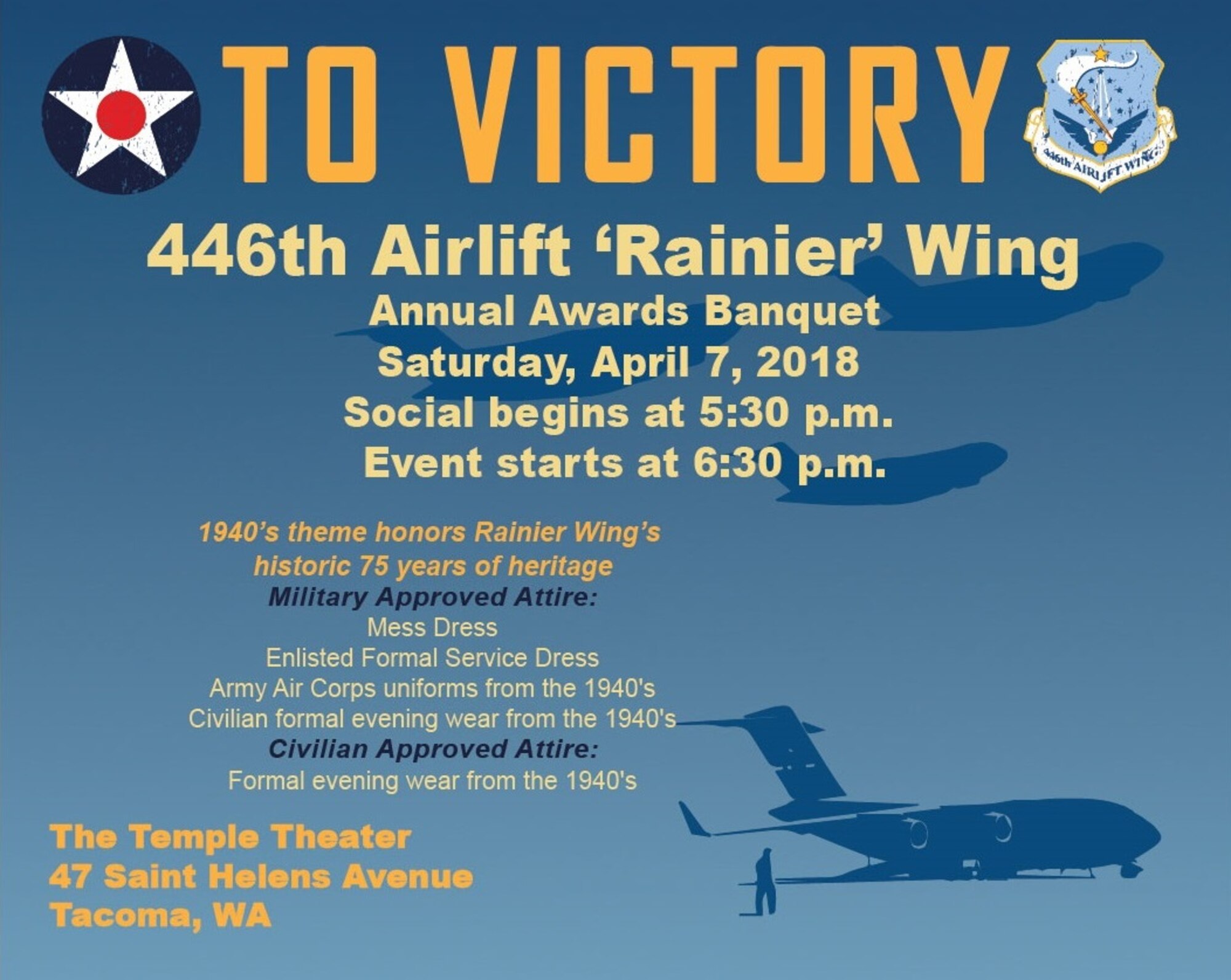 TO VICTORY

446th AIRLIFT WING

446th Airlift 'Rainier' Wing

Annual Awards Banquet
Saturday, April 7, 2018
Social begins at 5:30 p.m.
Event starts at 6:30 p.m.

1940's theme honors Rainier Wing's historic 75 years of heritage

Military Approved Attire:
Mess Dress
Enlisted Formal Service Dress
Army Air Corps uniforms from the 1940's
Civilian formal evening wear from the 1940's

Civilian Approved Attire:
Formal evening wear from the 1940's

The Temple Theater
47 Saint Helens Avenue
Tacoma, WA